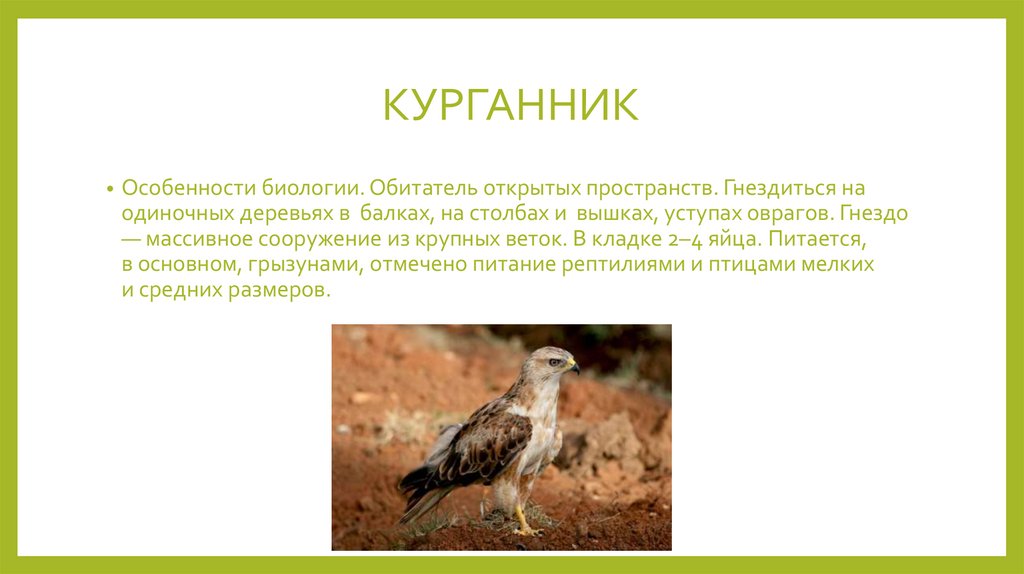 КУРГАННИК

• Особенности биологии. Обитатель открытых пространств. Гнездиться на одиночных деревьях в балках, на столбах и вышках, уступах оврагов. Гнездо — массивное сооружение из крупных веток. В кладке 2–4 яйца. Питается, в основном, грызунами, отмечено питание рептилиями и птицами мелких и средних размеров.